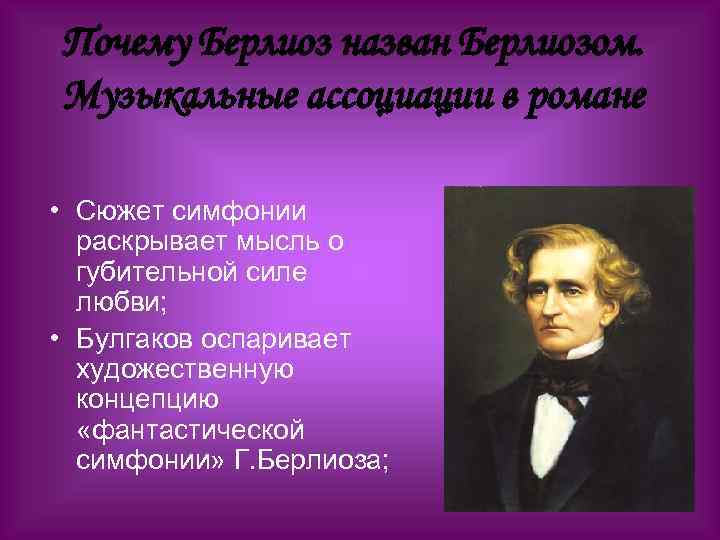 Почему Берлиоз назван Берлиозом. Музыкальные ассоциации в романе

• Сюжет симфонии раскрывает мысль о губительной силе любви;
• Булгаков оспаривает художественную концепцию «фантастической симфонии» Г.Берлиоза;